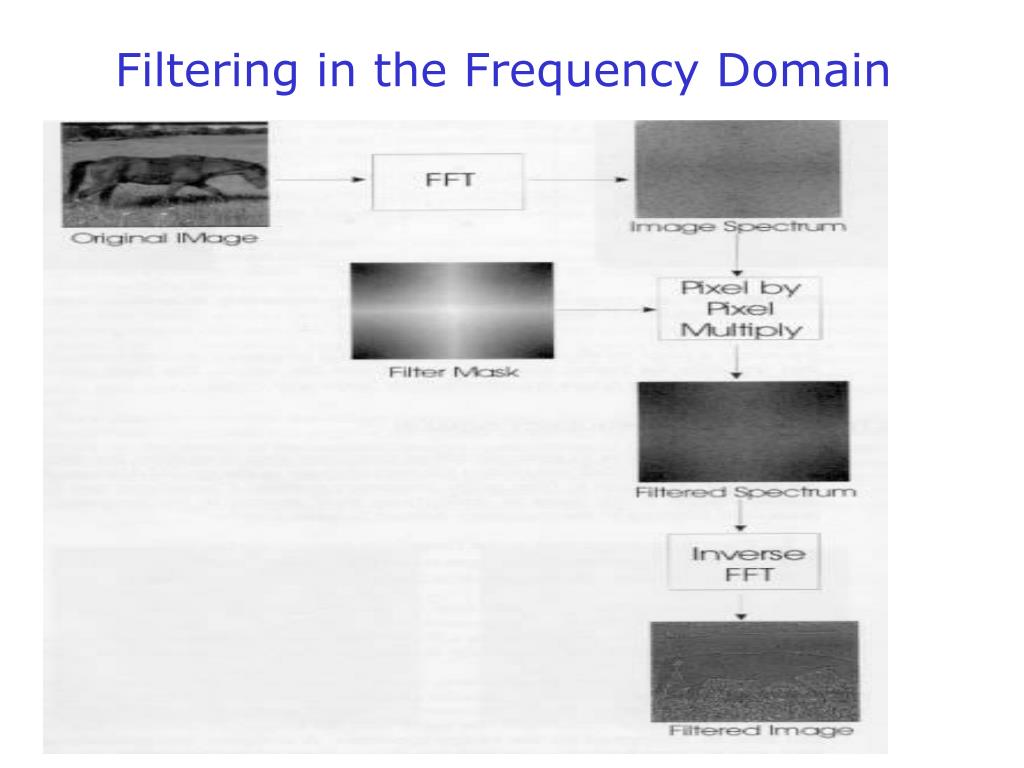 Filtering in the Frequency Domain

Original IMage

FFT

Image Spectrum

Filter Mask

Pixel by Pixel Multiply

Filtered Spectrum

Inverse FFT

Filtered Image